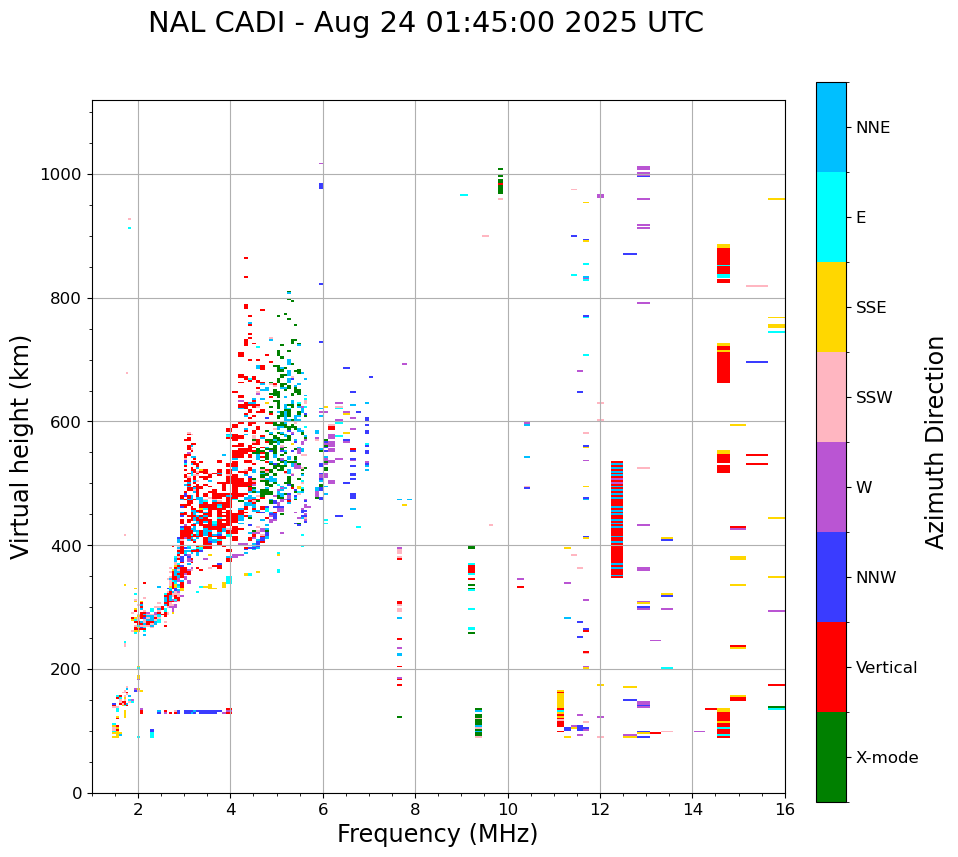 NAL CADI - Aug 24 01:45:00 2025 UTC

Virtual height (km)

1000
800
600
400
200
0

2
4
6
8
10
12
14
16

Frequency (MHz)

NNE
E
SSE
SSW
W
NNW
Vertical
X-mode

Azimuth Direction